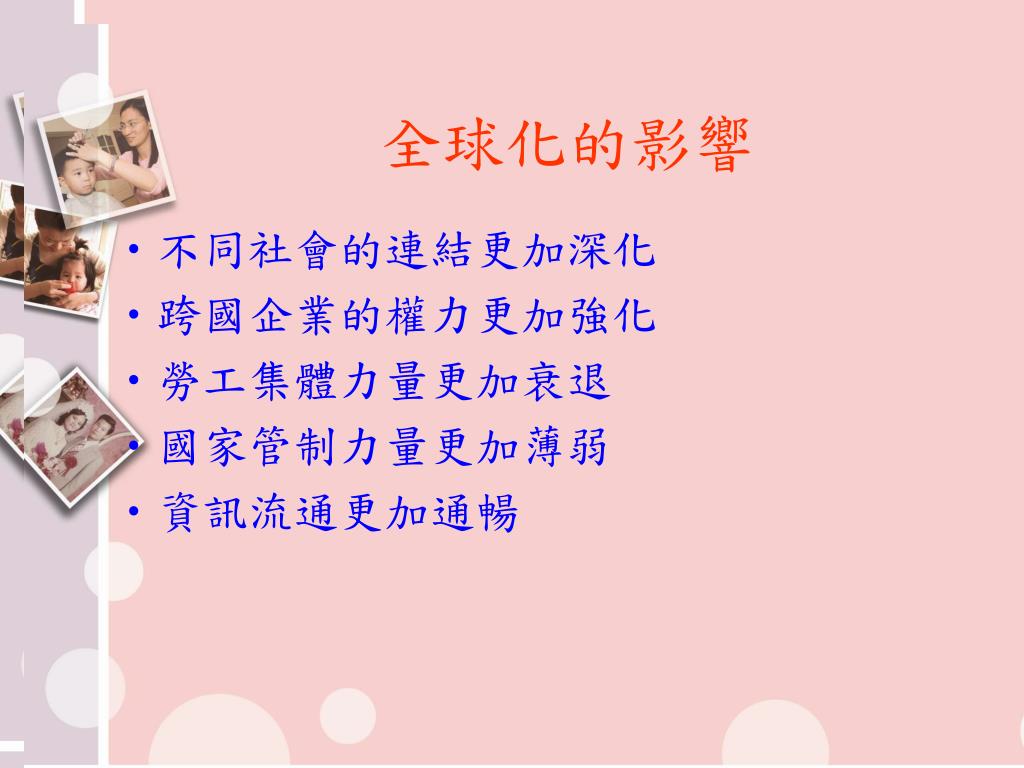 全球化的影響

• 不同社會的連結更加深化
• 跨國企業的權力更加強化
• 勞工集體力量更加衰退
• 國家管制力量更加薄弱
• 資訊流通更加通暢